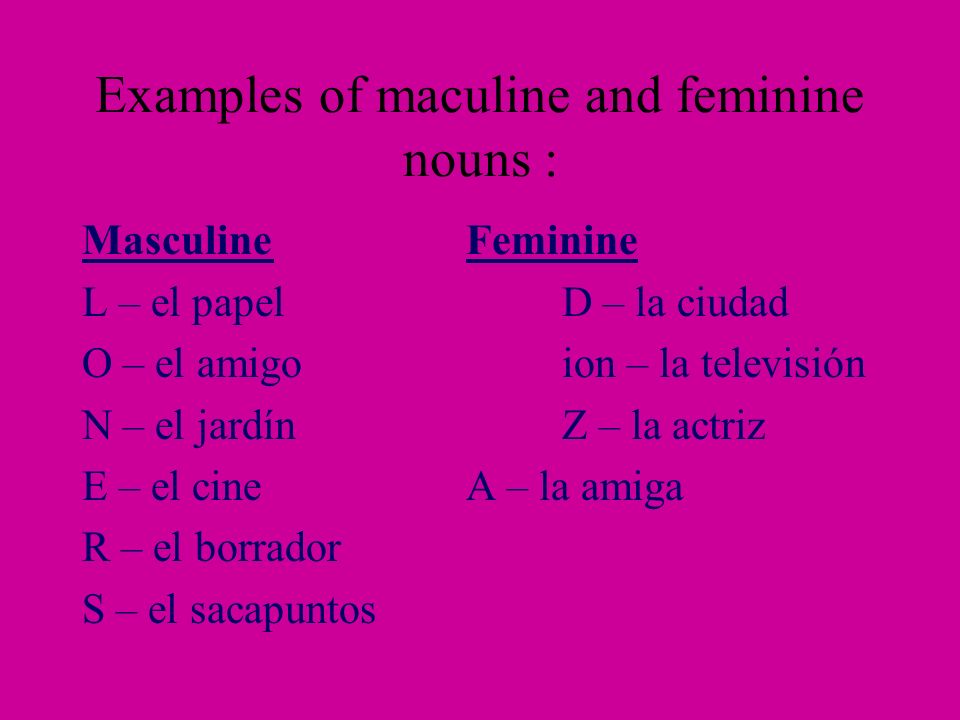 Examples of maculine and feminine nouns :

Masculine
L – el papel
O – el amigo
N – el jardín
E – el cine
R – el borrador
S – el sacapuntos

Feminine
D – la ciudad
ion – la televisión
Z – la actriz
A – la amiga